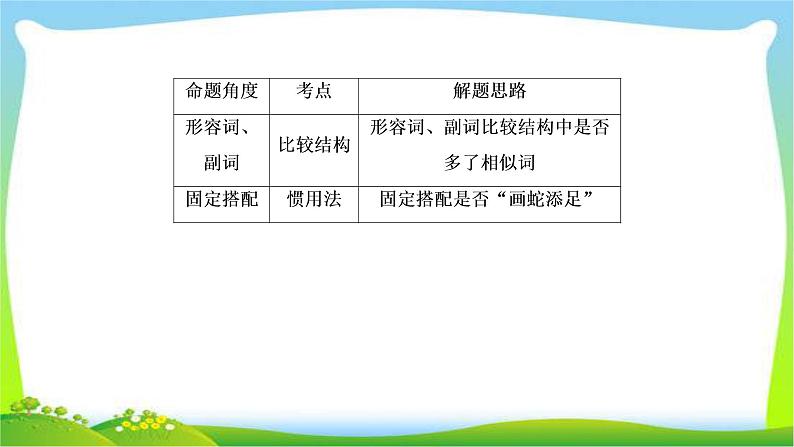 | 命题角度 | 考点 | 解题思路 |
|---|---|---|
| 形容词、副词 | 比较结构 | 形容词、副词比较结构中是否多了相似词 |
| 固定搭配 | 惯用法 | 固定搭配是否“画蛇添足” |